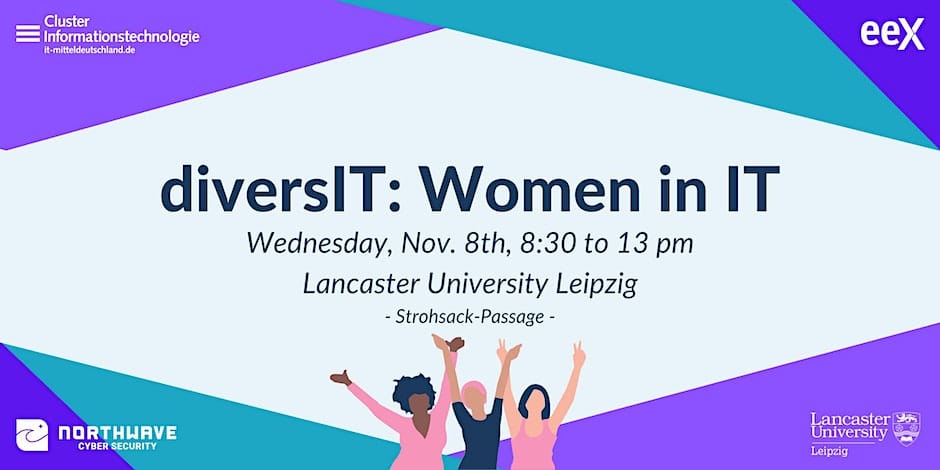 Cluster Informationstechnologie
it-mitteldeutschland.de

eex

diversIT: Women in IT

Wednesday, Nov. 8th, 8:30 to 13 pm

Lancaster University Leipzig

- Strohsack-Passage -

NORTHWAVE
CYBER SECURITY

Lancaster University
Leipzig